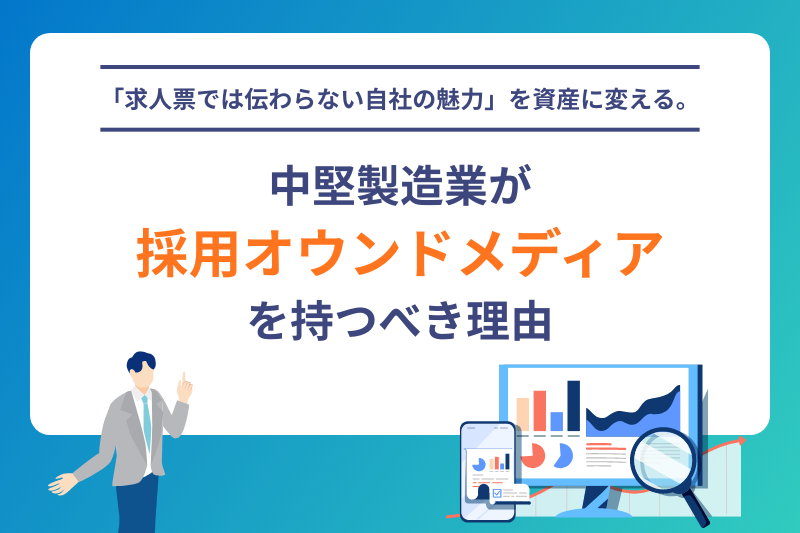 「求人票では伝わらない自社の魅力」を資産に変える。

中堅製造業が
採用オウンドメディア
を持つべき理由